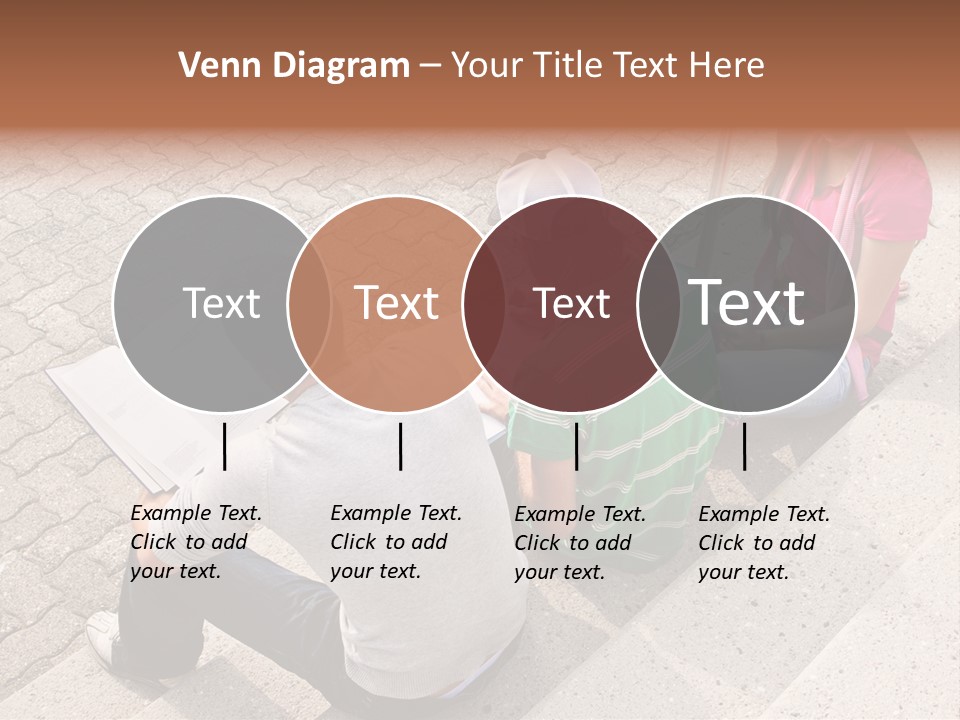 Venn Diagram – Your Title Text Here

Text

Text

Text

Text

Example Text. Click to add your text.

Example Text. Click to add your text.

Example Text. Click to add your text.

Example Text. Click to add your text.